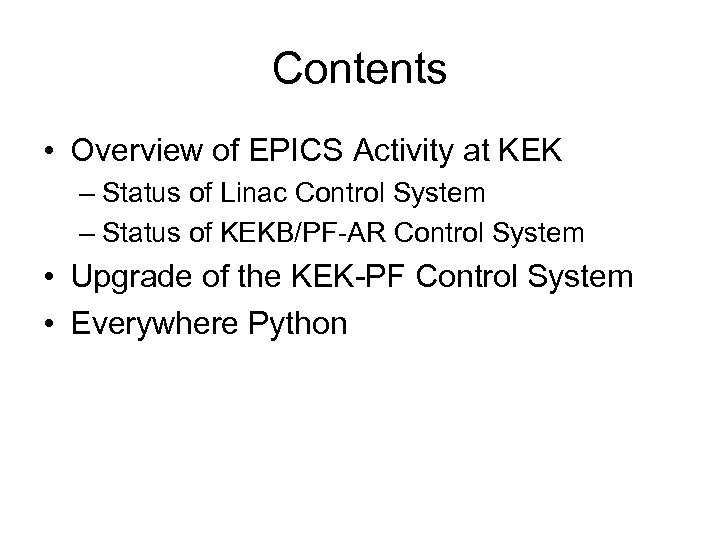 Contents

• Overview of EPICS Activity at KEK
– Status of Linac Control System
– Status of KEKB/PF-AR Control System
• Upgrade of the KEK-PF Control System
• Everywhere Python